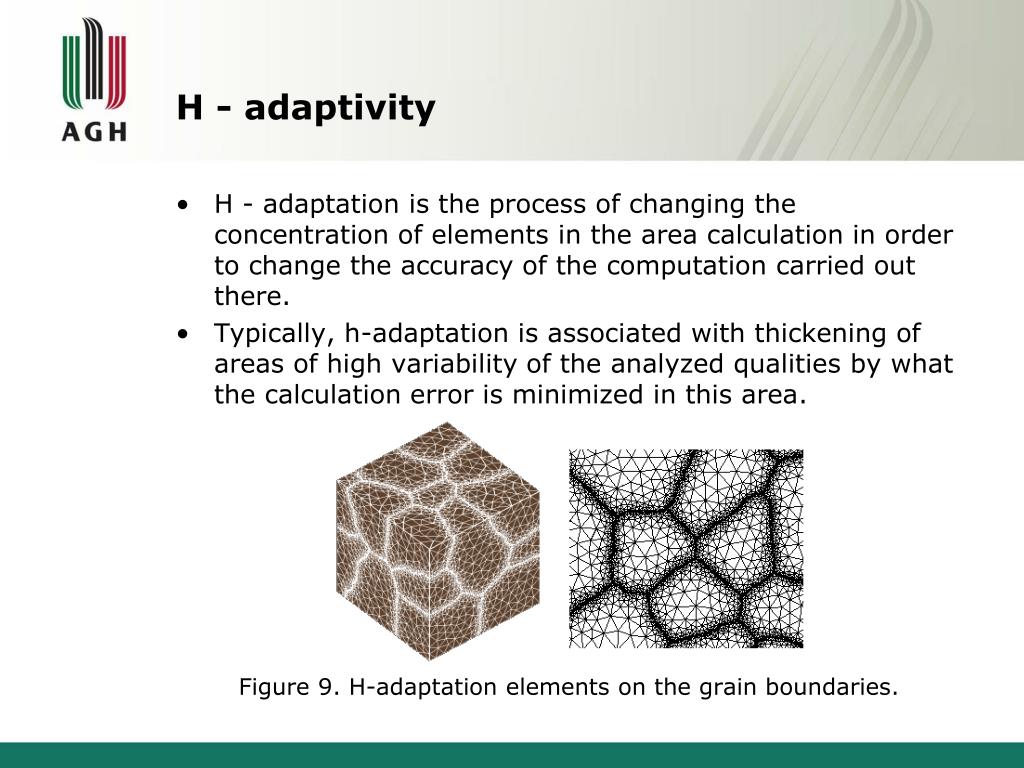 AGH

H - adaptivity

• H - adaptation is the process of changing the concentration of elements in the area calculation in order to change the accuracy of the computation carried out there.

• Typically, h-adaptation is associated with thickening of areas of high variability of the analyzed qualities by what the calculation error is minimized in this area.

Figure 9. H-adaptation elements on the grain boundaries.